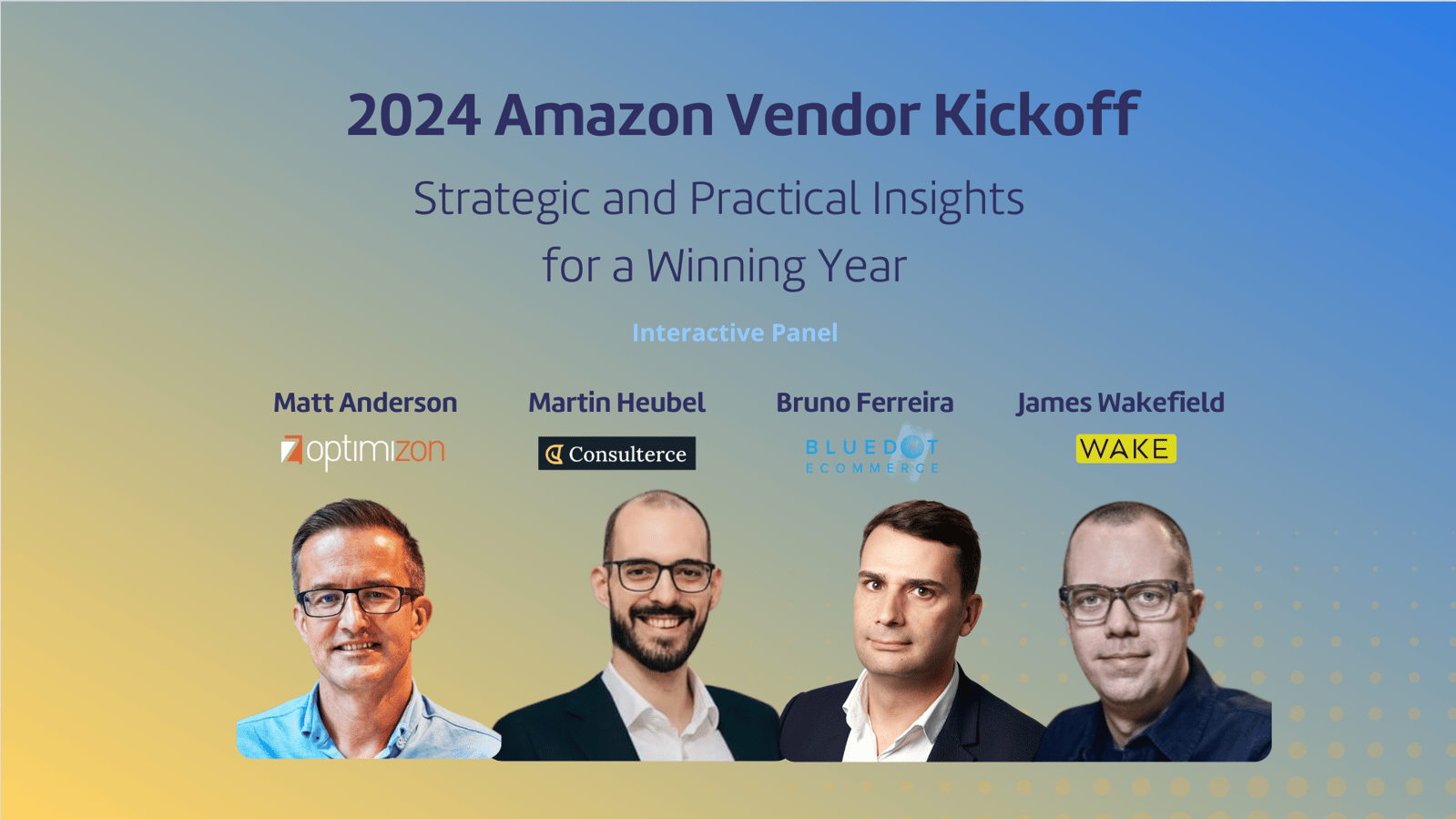 2024 Amazon Vendor Kickoff

Strategic and Practical Insights for a Winning Year

Interactive Panel

Matt Anderson
optimizon

Martin Heubel
Consulterce

Bruno Ferreira
BLUEDOT ECOMMERCE

James Wakefield
WAKE